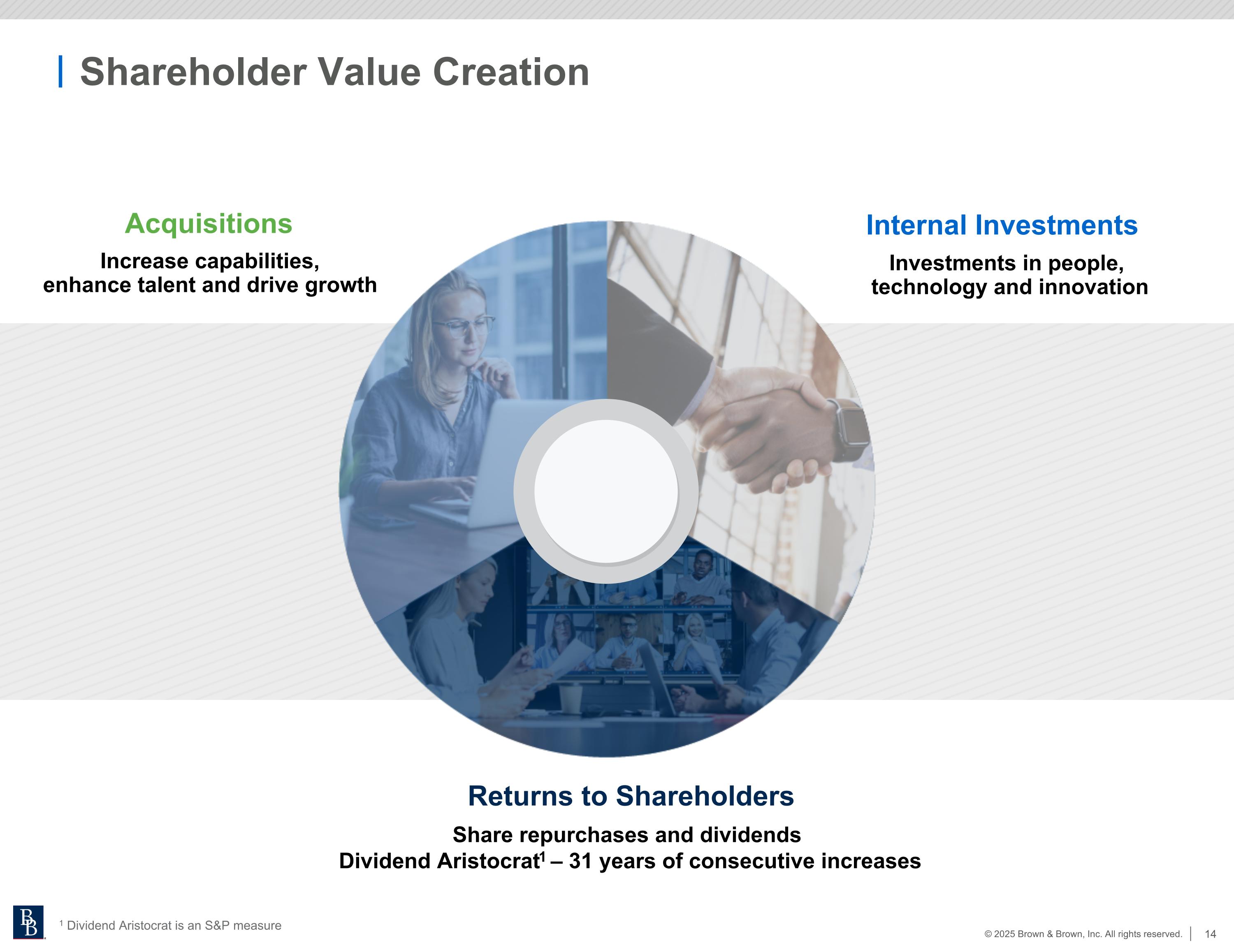 Shareholder Value Creation

Acquisitions

Increase capabilities, enhance talent and drive growth

Internal Investments

Investments in people, technology and innovation

Returns to Shareholders

Share repurchases and dividends
Dividend Aristocrat$^1$ – 31 years of consecutive increases

BB

$^1$ Dividend Aristocrat is an S&P measure

© 2025 Brown & Brown, Inc. All rights reserved. | 14